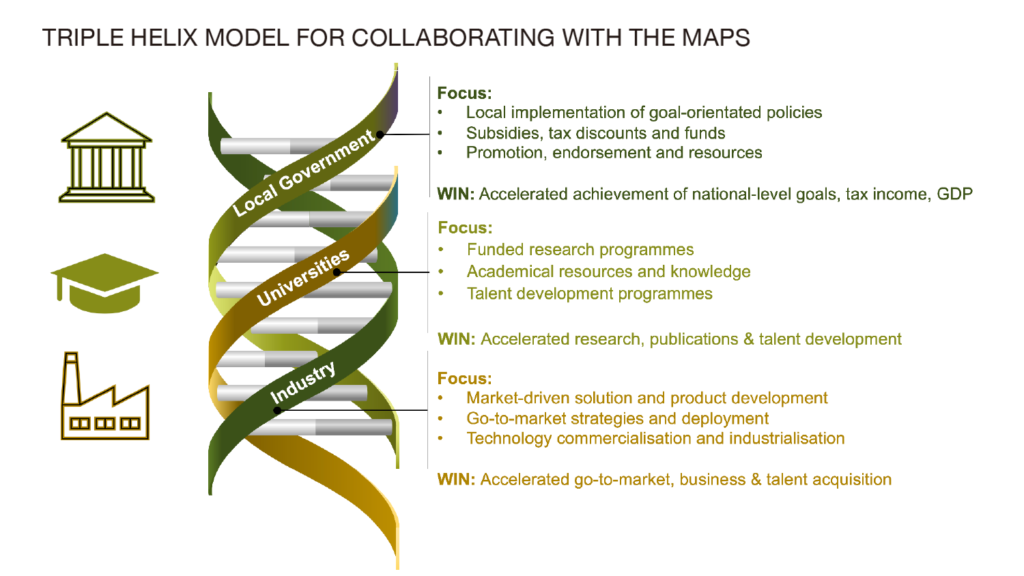 TRIPLE HELIX MODEL FOR COLLABORATING WITH THE MAPS

Local Government

Universities

Industry

Focus:
• Local implementation of goal-orientated policies
• Subsidies, tax discounts and funds
• Promotion, endorsement and resources

WIN: Accelerated achievement of national-level goals, tax income, GDP

Focus:
• Funded research programmes
• Academical resources and knowledge
• Talent development programmes

WIN: Accelerated research, publications & talent development

Focus:
• Market-driven solution and product development
• Go-to-market strategies and deployment
• Technology commercialisation and industrialisation

WIN: Accelerated go-to-market, business & talent acquisition